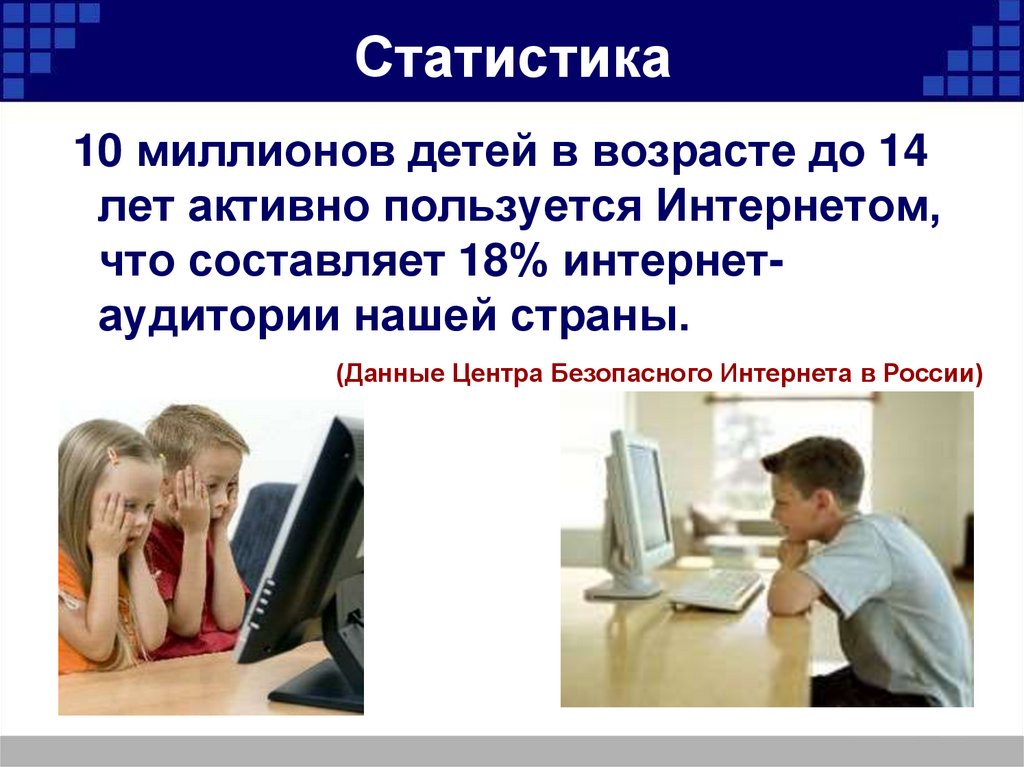 Статистика

10 миллионов детей в возрасте до 14 лет активно пользуется Интернетом, что составляет 18% интернет-аудитории нашей страны.

(Данные Центра Безопасного Интернета в России)